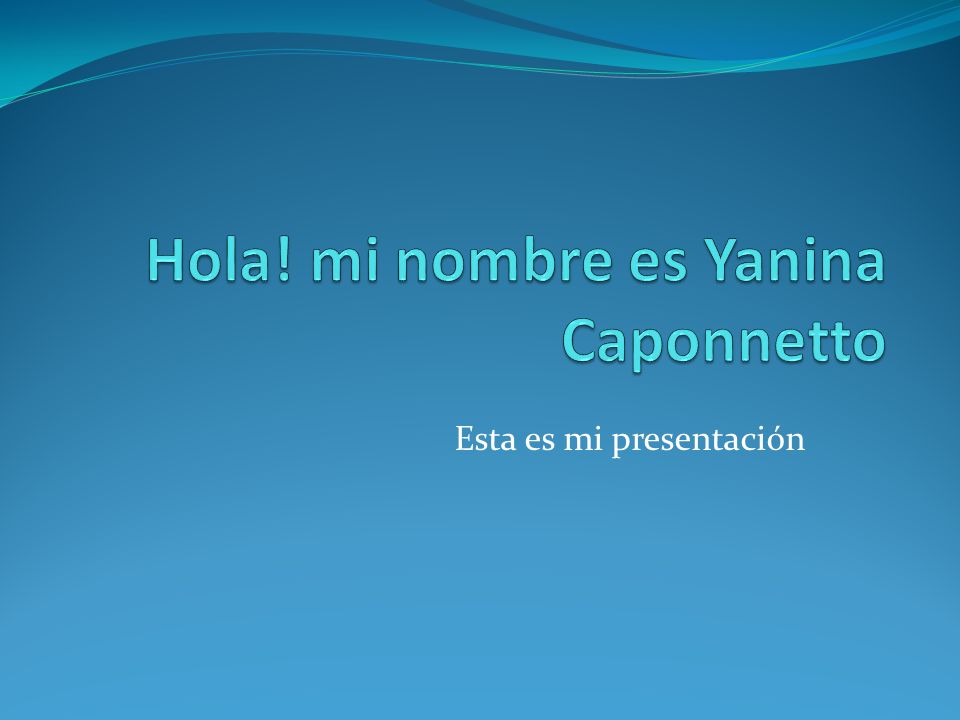 Hola! mi nombre es Yanina Caponnetto

Esta es mi presentación